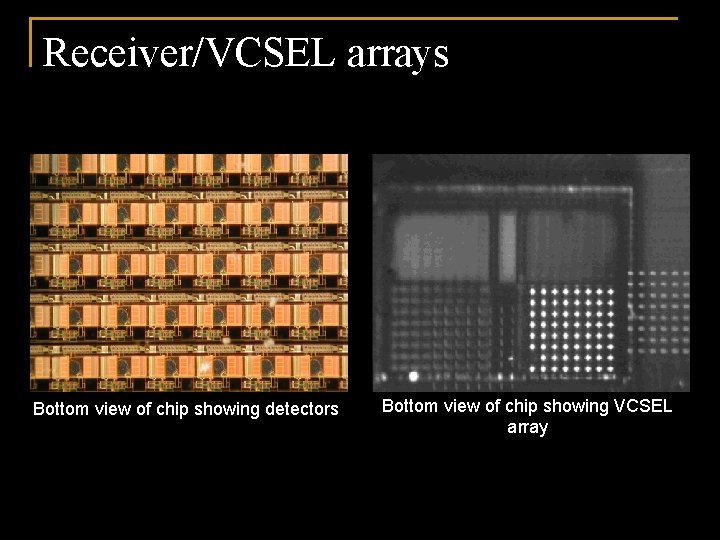 Receiver/VCSEL arrays

Bottom view of chip showing detectors

Bottom view of chip showing VCSEL array